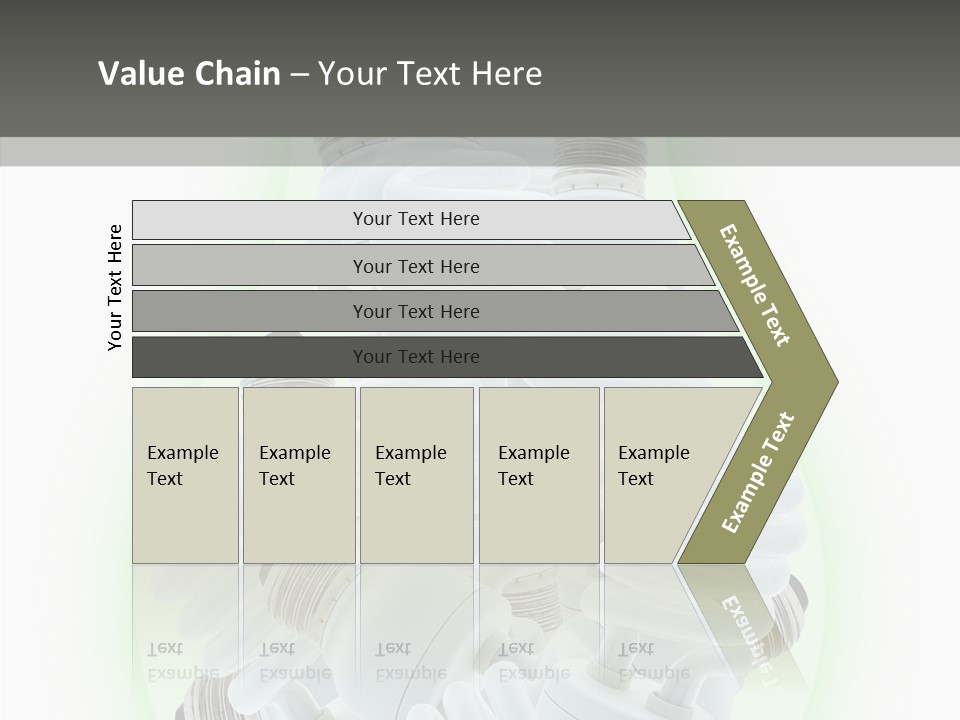 Value Chain – Your Text Here

Your Text Here

Your Text Here

Your Text Here

Your Text Here

Your Text Here

Example Text

Example Text

Example Text

Example Text

Example Text

Example Text

Example Text